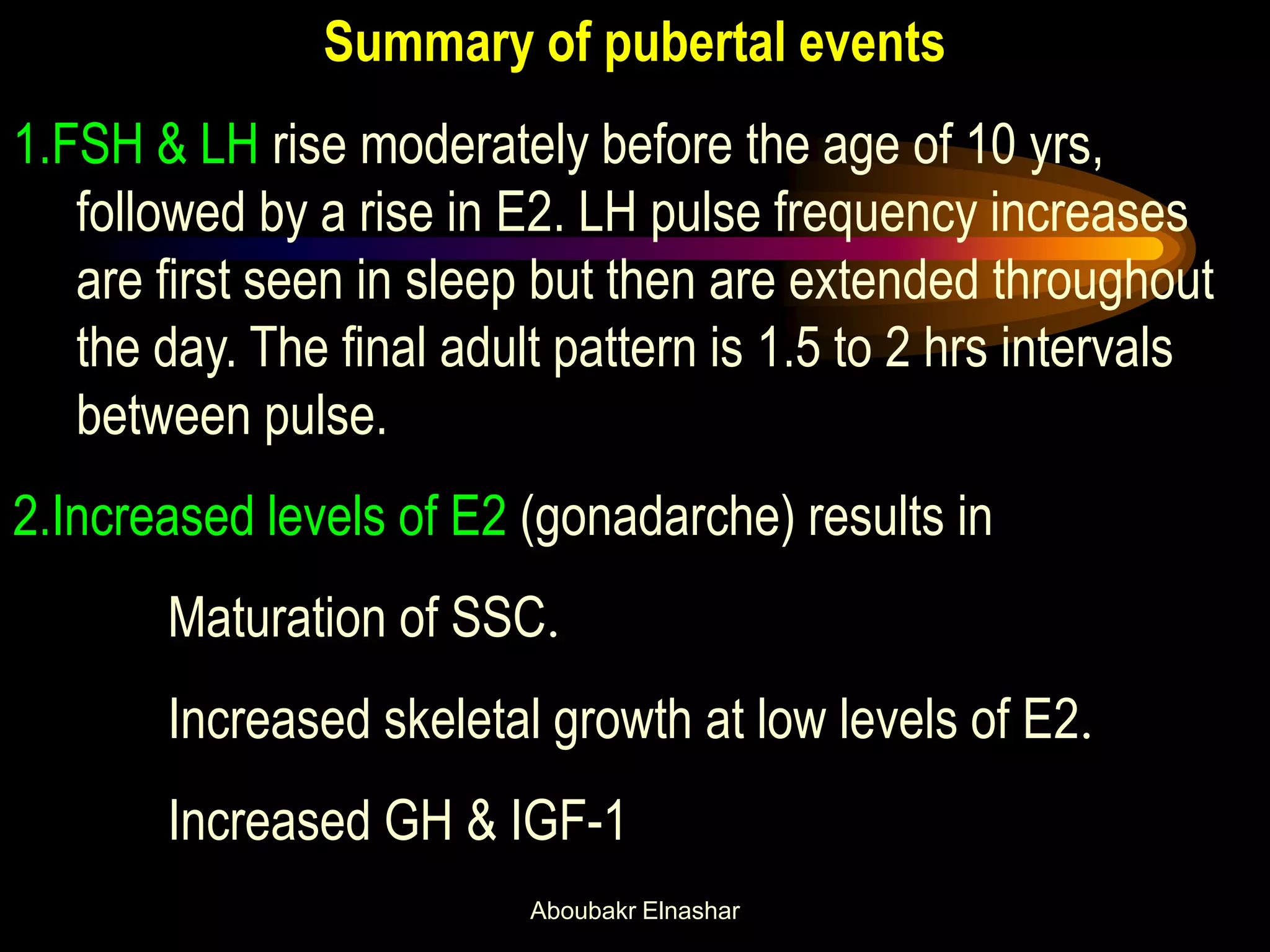 Summary of pubertal events

1.FSH & LH rise moderately before the age of 10 yrs, followed by a rise in E2. LH pulse frequency increases are first seen in sleep but then are extended throughout the day. The final adult pattern is 1.5 to 2 hrs intervals between pulse.

2.Increased levels of E2 (gonadarche) results in

Maturation of SSC.

Increased skeletal growth at low levels of E2.

Increased GH & IGF-1

Aboubakr Elnashar